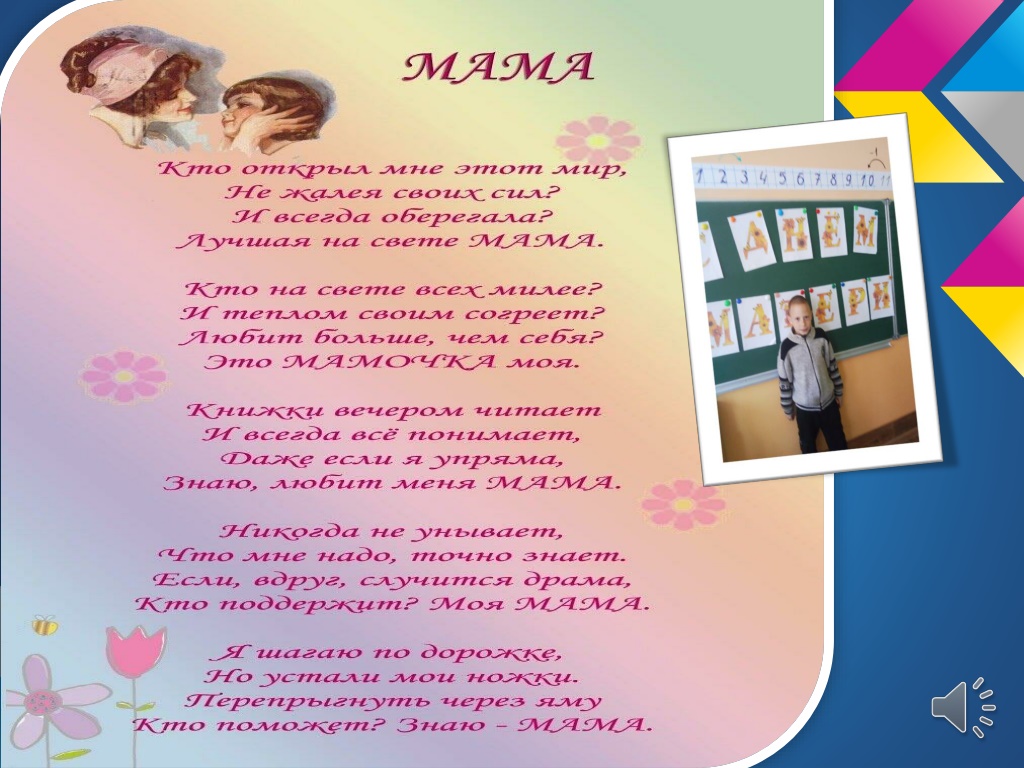 МАМА

Кто открыл мне этот мир,
Не жалея своих сил?
И всегда оберегала?
Лучшая на свете МАМА.

Кто на свете всех милее?
И теплом своим согреет?
Любит больше, чем себя?
Это МАМОЧКА моя.

Книжки вечером читает
И всегда всё понимает,
Даже если я упряма,
Знаю, любит меня МАМА.

Никогда не унывает,
Что мне надо, точно знает.
Если, вдруг, случится драма,
Кто поддержит? Моя МАМА.

Я шагаю по дорожке,
Но устали мои ножки.
Перепрыгнуть через яму
Кто поможет? Знаю - МАМА.

1 2 3 4 5 6 7 8 9 10 11

С ДНЕМ МАТЕРИ